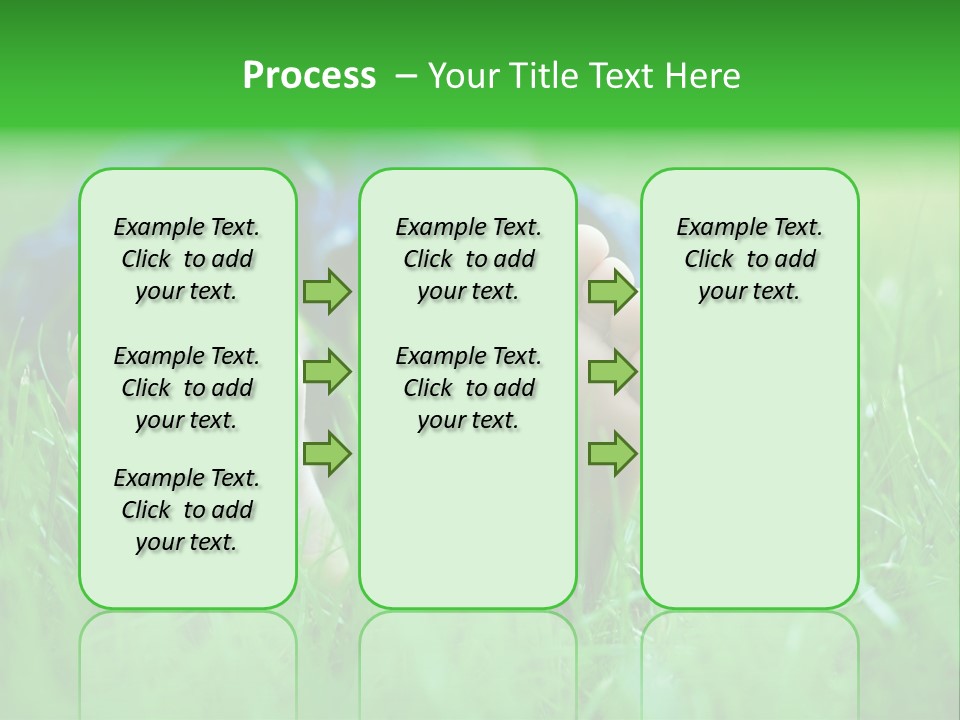 Process – Your Title Text Here

Example Text. Click to add your text.

Example Text. Click to add your text.

Example Text. Click to add your text.

Example Text. Click to add your text.

Example Text. Click to add your text.

Example Text. Click to add your text.